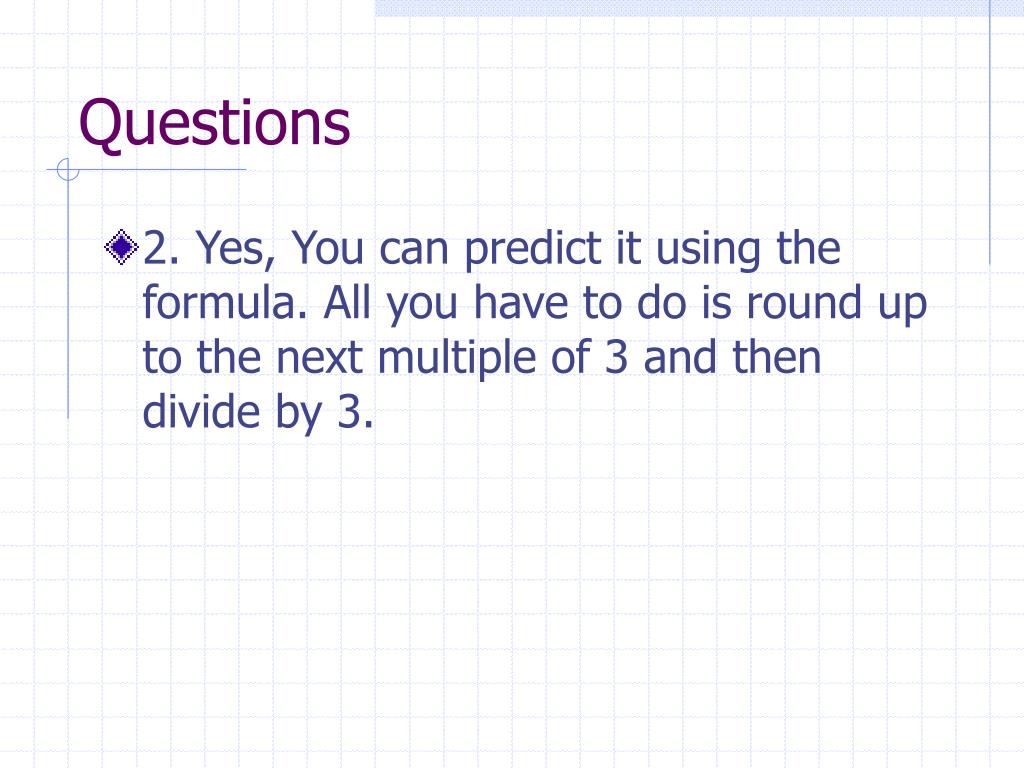 Questions

2. Yes, You can predict it using the formula. All you have to do is round up to the next multiple of 3 and then divide by 3.